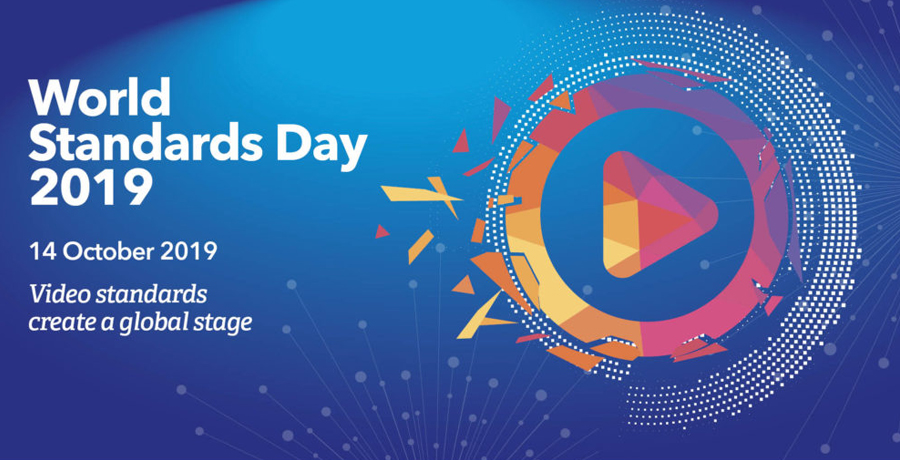 World Standards Day 2019

14 October 2019

Video standards create a global stage